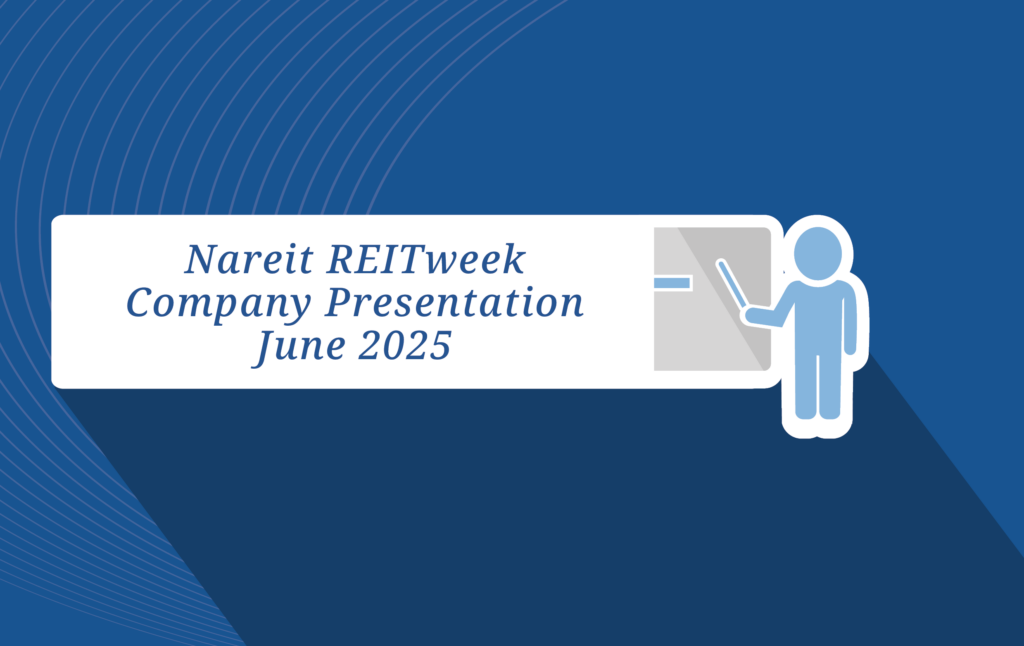 Nareit REITweek
Company Presentation
June 2025